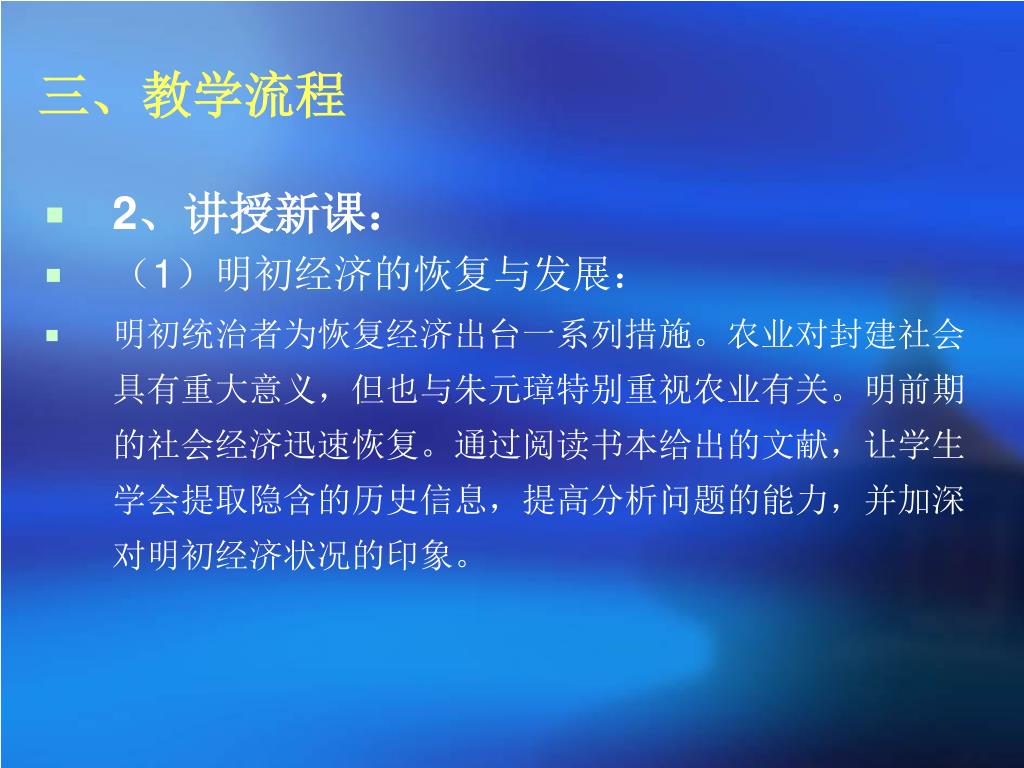 三、教学流程

2、讲授新课：

（1）明初经济的恢复与发展：

明初统治者为恢复经济出台一系列措施。农业对封建社会具有重大意义，但也与朱元璋特别重视农业有关。明前期的社会经济迅速恢复。通过阅读书本给出的文献，让学生学会提取隐含的历史信息，提高分析问题的能力，并加深对明初经济状况的印象。